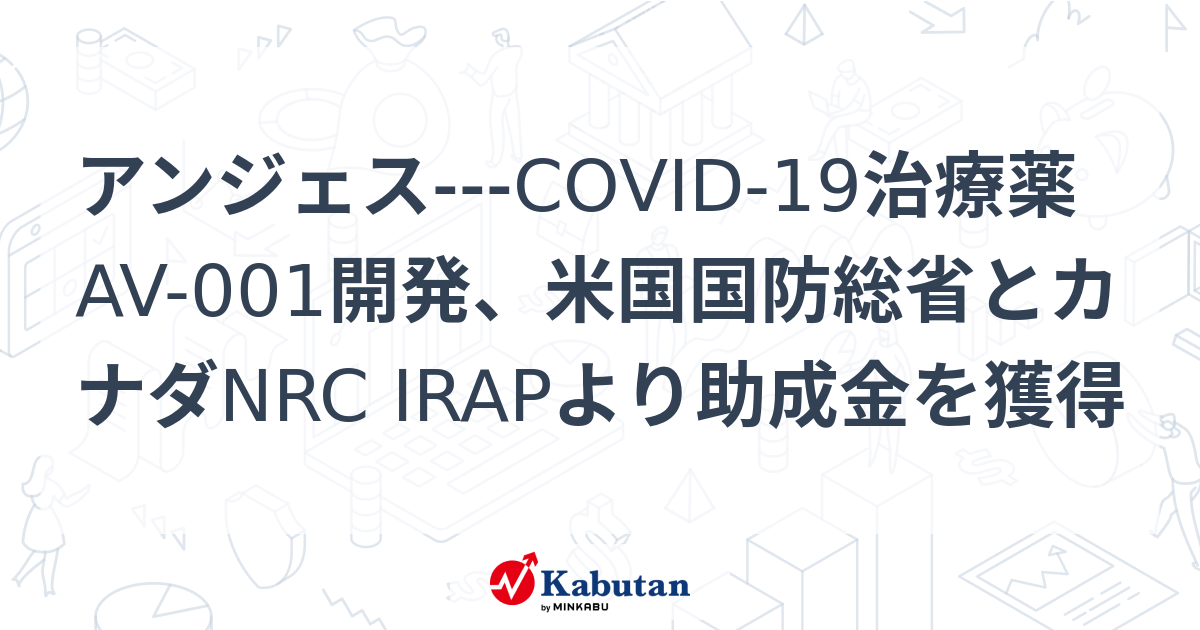 アンジェス---COVID-19治療薬AV-001開発、米国国防総省とカナダNRC IRAPより助成金を獲得

Kabutan
by MINKABU